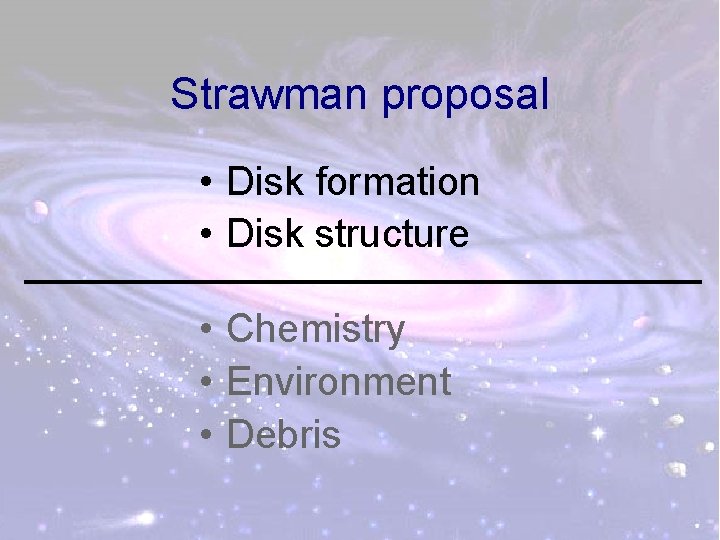 Strawman proposal

• Disk formation
• Disk structure

• Chemistry
• Environment
• Debris